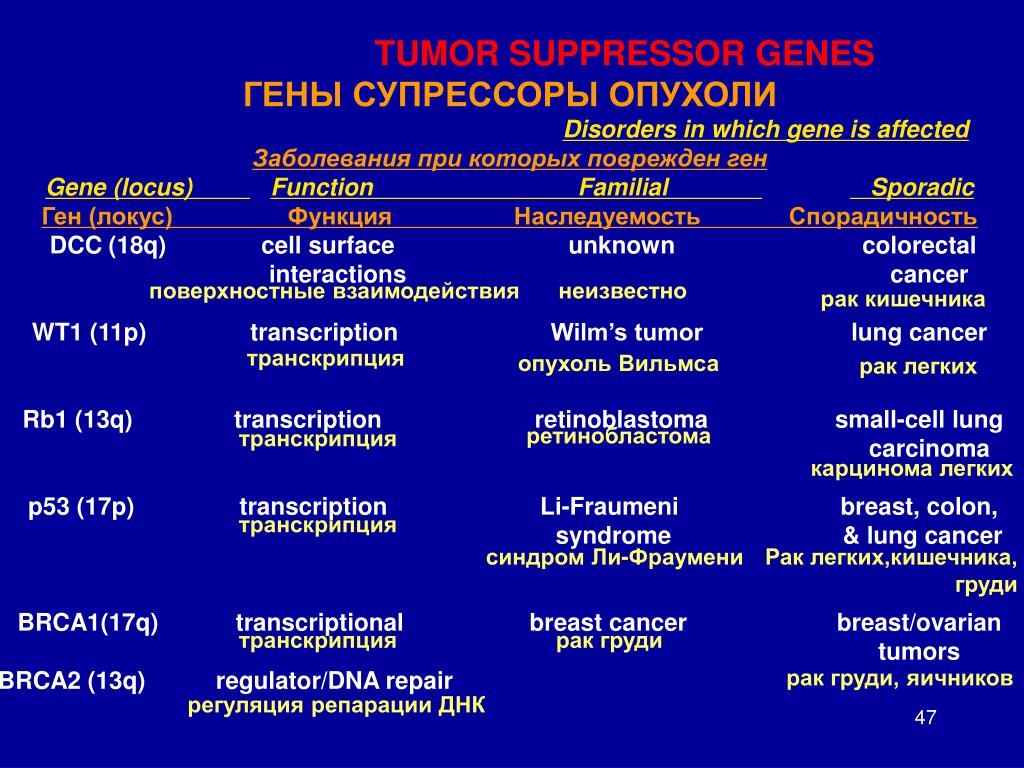 TUMOR SUPPRESSOR GENES
ГЕНЫ СУПРЕССОРЫ ОПУХОЛИ

Disorders in which gene is affected
Заболевания при которых поврежден ген

| Gene (locus) Ген (локус) | Function Функция | Familial Наследуемость | Sporadic Спорадичность |
|---|---|---|---|
| DCC (18q) | cell surface interactions поверхностные взаимодействия | unknown неизвестно | colorectal cancer рак кишечника |
| WT1 (11p) | transcription транскрипция | Wilm's tumor опухоль Вильмса | lung cancer рак легких |
| Rb1 (13q) | transcription транскрипция | retinoblastoma ретинобластома | small-cell lung carcinoma карцинома легких |
| p53 (17p) | transcription транскрипция | Li-Fraumeni syndrome синдром Ли-Фраумени | breast, colon, & lung cancer Рак легких,кишечника, груди |
| BRCA1(17q) | transcriptional транскрипция | breast cancer рак груди | breast/ovarian tumors рак груди, яичников |
| BRCA2 (13q) | regulator/DNA repair регуляция репарации ДНК | | |

47